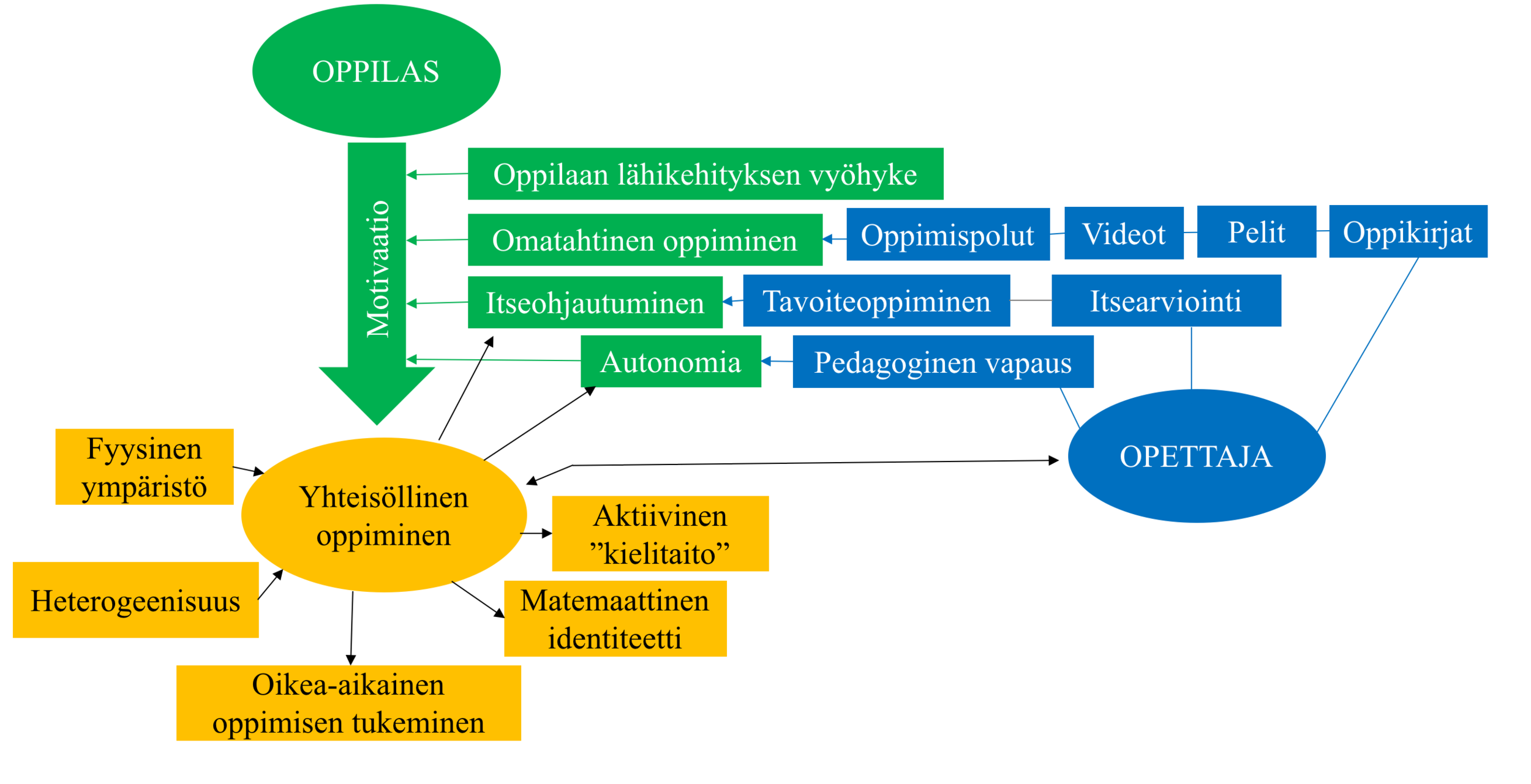 OPPILAS

Motivaatio

Oppilaan lähikehityksen vyöhyke

Omatahtinen oppiminen

Oppimispolut

Videot

Pelit

Oppikirjat

Itseohjautuminen

Tavoiteoppiminen

Itsearviointi

Autonomia

Pedagoginen vapaus

OPETTAJA

Fyysinen ympäristö

Yhteisöllinen oppiminen

Aktiivinen ”kielitaito”

Heterogeenisuus

Matemaattinen identiteetti

Oikea-aikainen oppimisen tukeminen